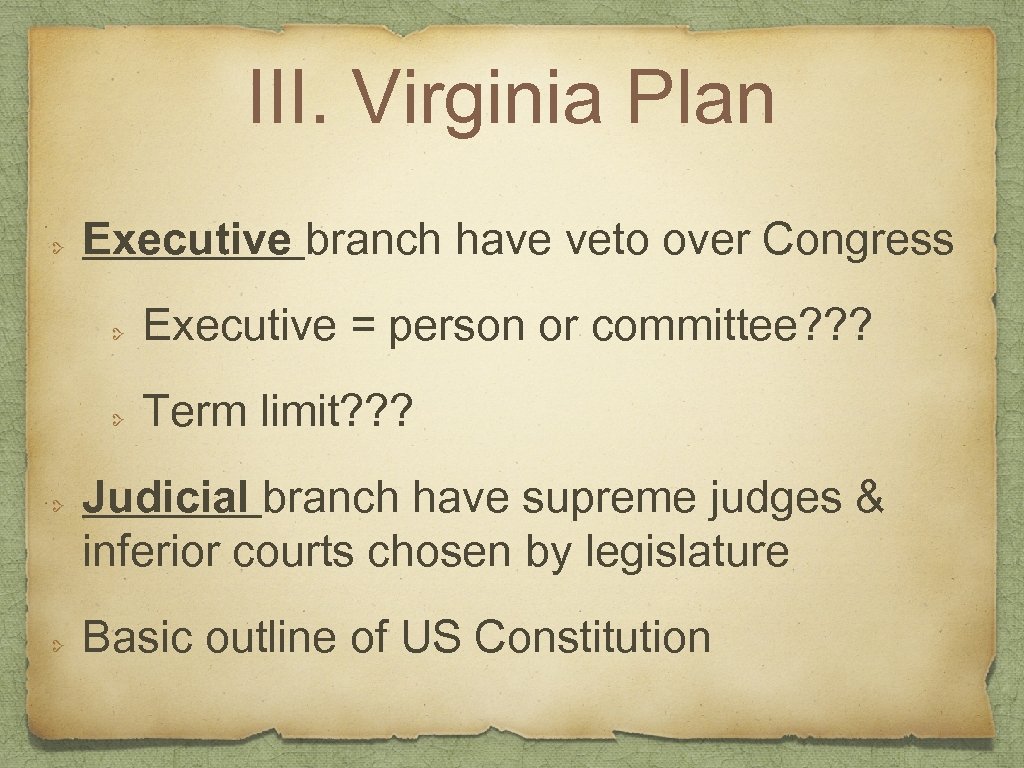 III. Virginia Plan

Executive branch have veto over Congress

Executive = person or committee???

Term limit???

Judicial branch have supreme judges & inferior courts chosen by legislature

Basic outline of US Constitution